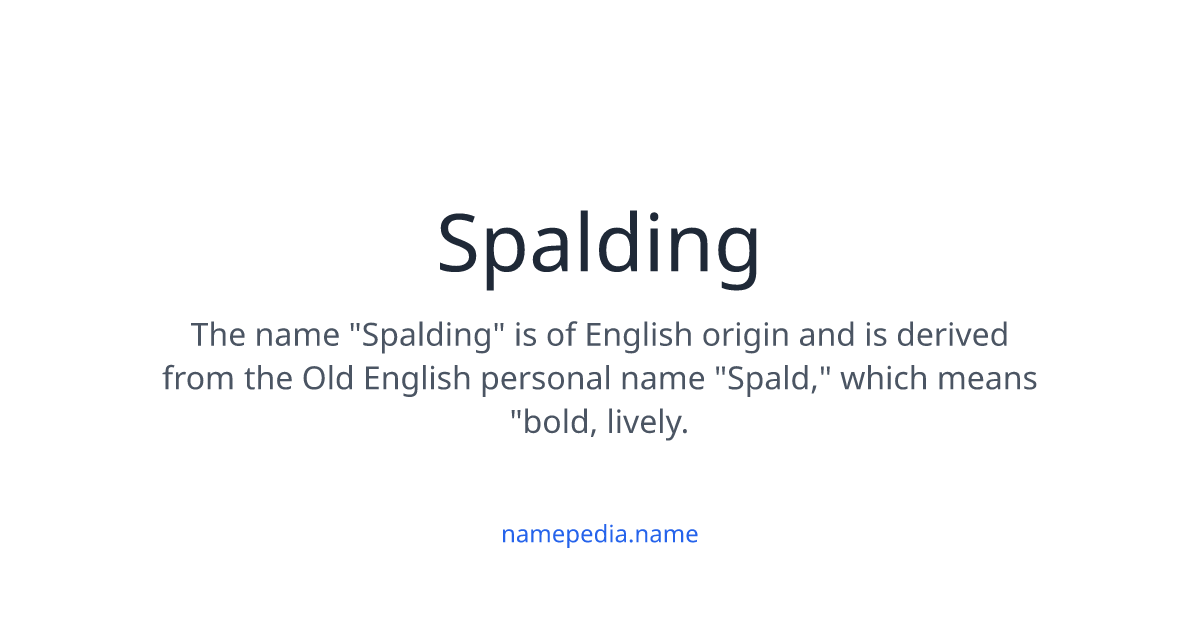 Spalding

The name "Spalding" is of English origin and is derived from the Old English personal name "Spald," which means "bold, lively.

namepedia.name